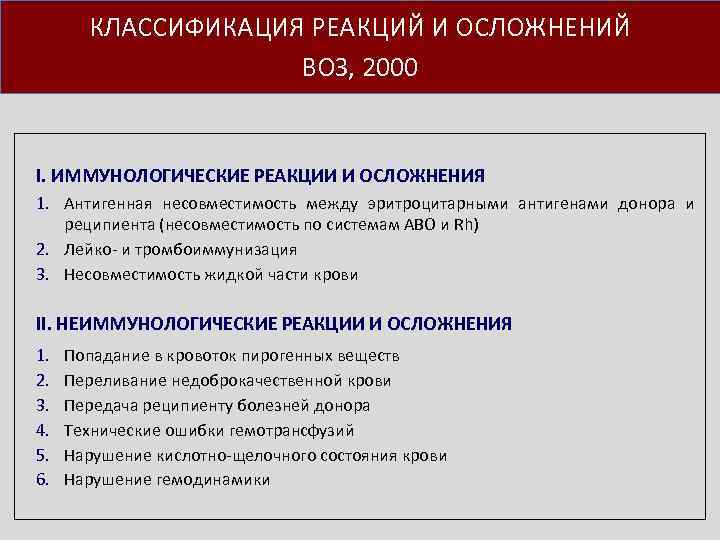 КЛАССИФИКАЦИЯ РЕАКЦИЙ И ОСЛОЖНЕНИЙ
ВОЗ, 2000

I. ИММУНОЛОГИЧЕСКИЕ РЕАКЦИИ И ОСЛОЖНЕНИЯ
1. Антигенная несовместимость между эритроцитарными антигенами донора и реципиента (несовместимость по системам АВО и Rh)
2. Лейко- и тромбоиммунизация
3. Несовместимость жидкой части крови

II. НЕИММУНОЛОГИЧЕСКИЕ РЕАКЦИИ И ОСЛОЖНЕНИЯ
1. Попадание в кровоток пирогенных веществ
2. Переливание недоброкачественной крови
3. Передача реципиенту болезней донора
4. Технические ошибки гемотрансфузий
5. Нарушение кислотно-щелочного состояния крови
6. Нарушение гемодинамики